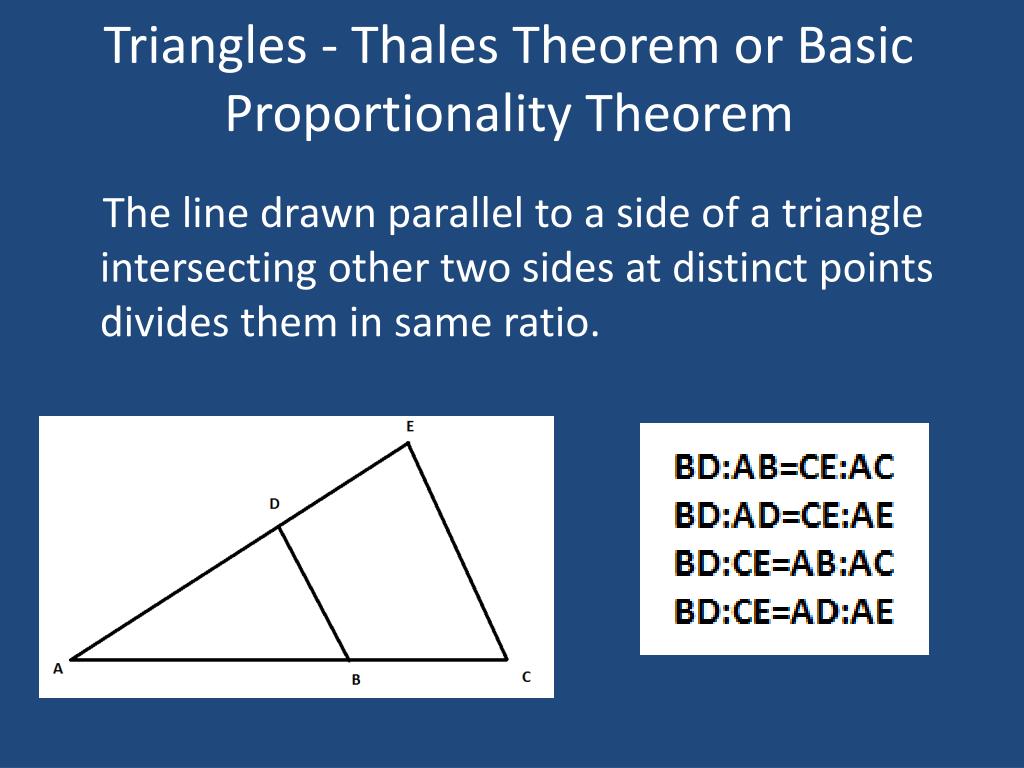 Triangles - Thales Theorem or Basic Proportionality Theorem

The line drawn parallel to a side of a triangle intersecting other two sides at distinct points divides them in same ratio.

E
D
A
B
C

BD:AB=CE:AC
BD:AD=CE:AE
BD:CE=AB:AC
BD:CE=AD:AE